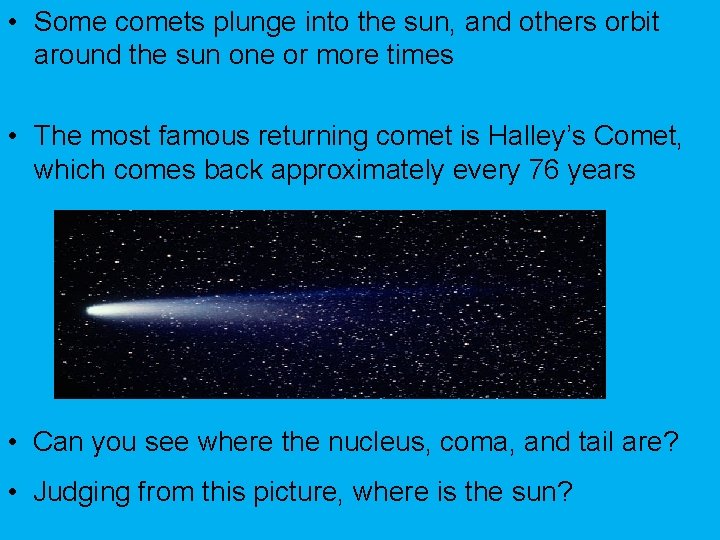 • Some comets plunge into the sun, and others orbit around the sun one or more times

• The most famous returning comet is Halley's Comet, which comes back approximately every 76 years

• Can you see where the nucleus, coma, and tail are?

• Judging from this picture, where is the sun?